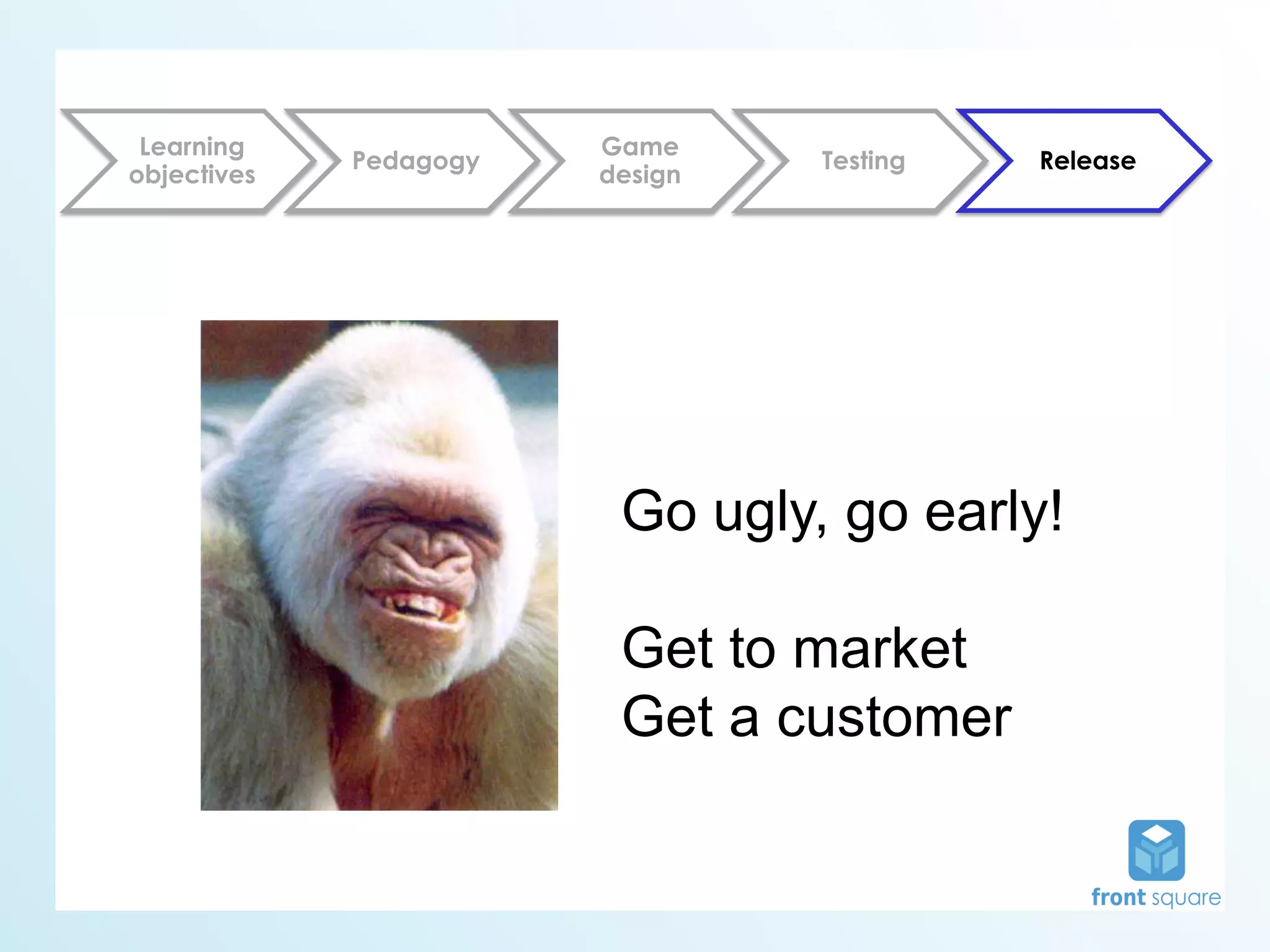 Learning objectives

Pedagogy

Game design

Testing

Release

Go ugly, go early!

Get to market
Get a customer

front square